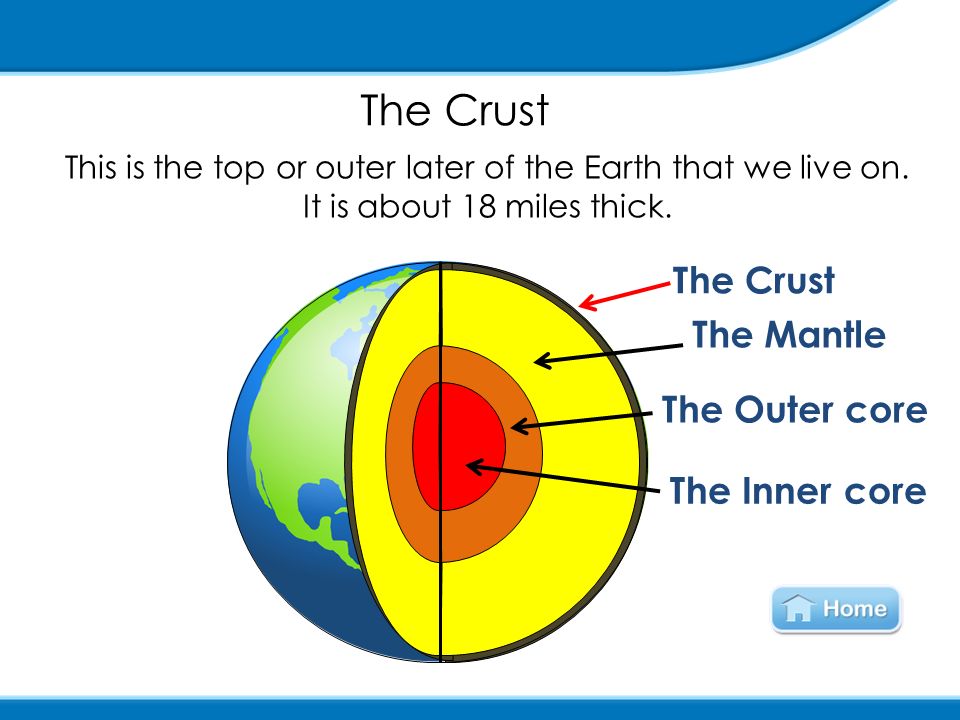 The Crust

This is the top or outer later of the Earth that we live on. It is about 18 miles thick.

The Crust
The Mantle
The Outer core
The Inner core

Home